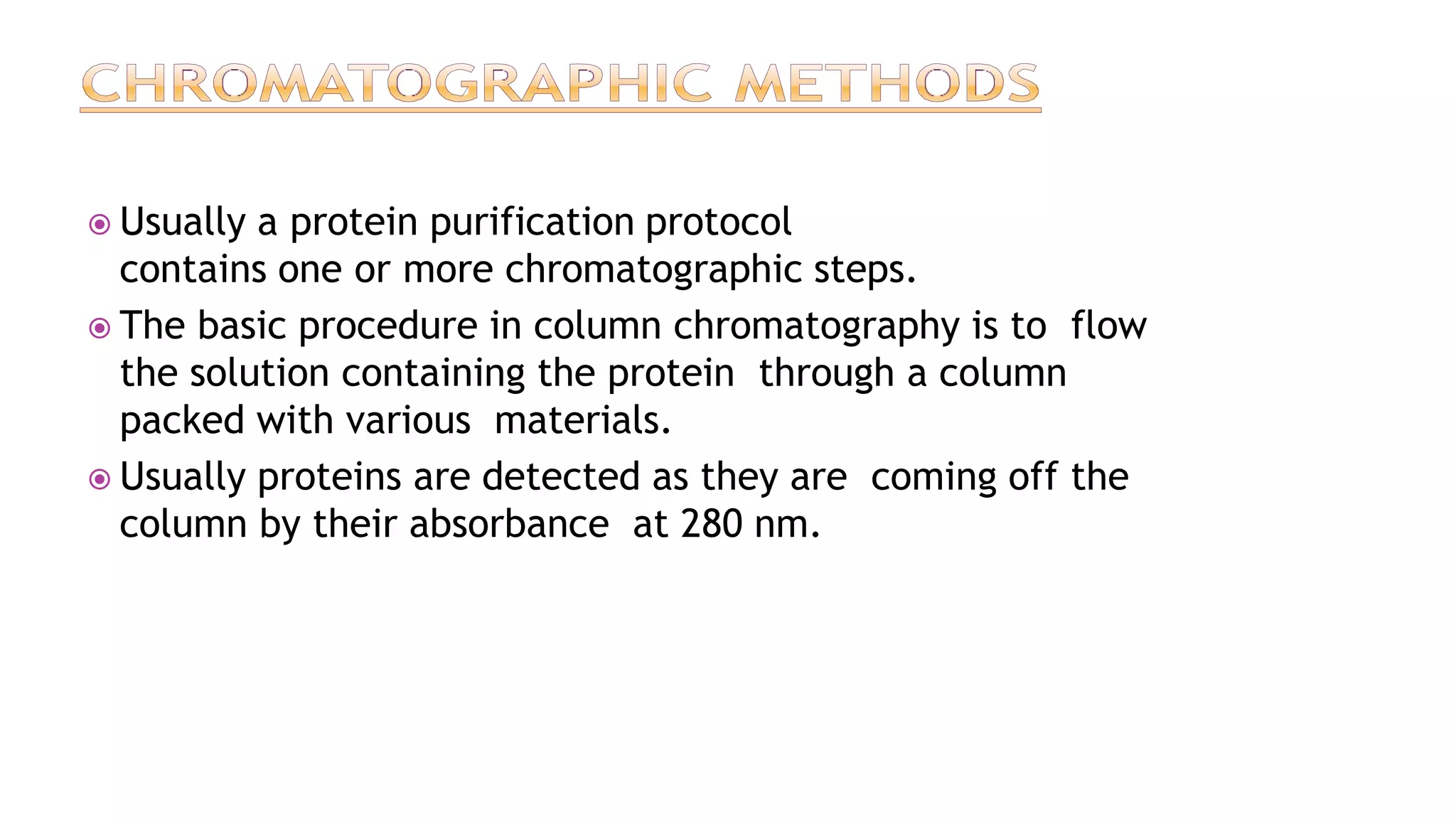 CHROMATOGRAPHIC METHODS

Usually a protein purification protocol contains one or more chromatographic steps.

The basic procedure in column chromatography is to flow the solution containing the protein through a column packed with various materials.

Usually proteins are detected as they are coming off the column by their absorbance at 280 nm.